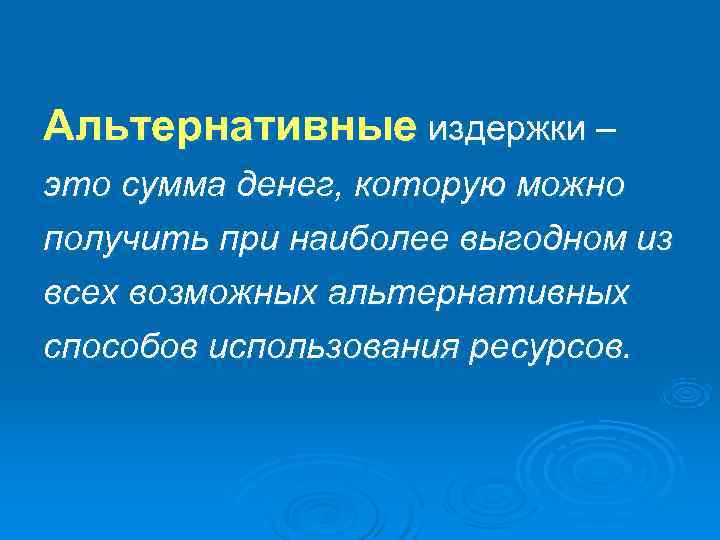 Альтернативные издержки – это сумма денег, которую можно получить при наиболее выгодном из всех возможных альтернативных способов использования ресурсов.